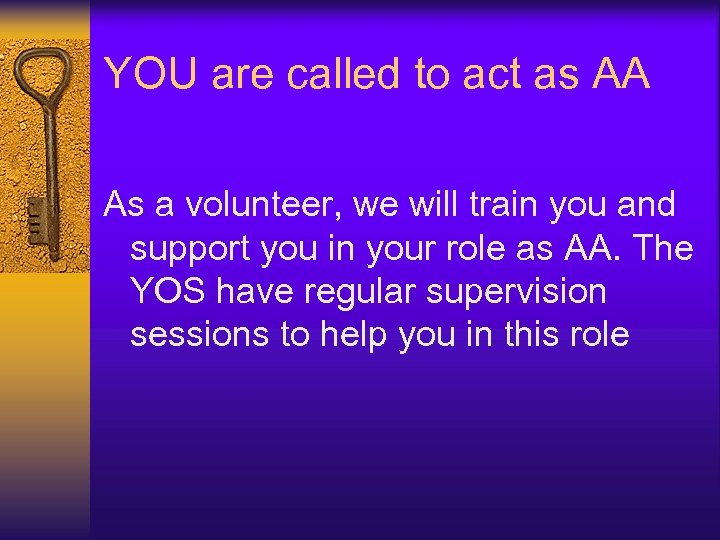 YOU are called to act as AA

As a volunteer, we will train you and support you in your role as AA. The YOS have regular supervision sessions to help you in this role